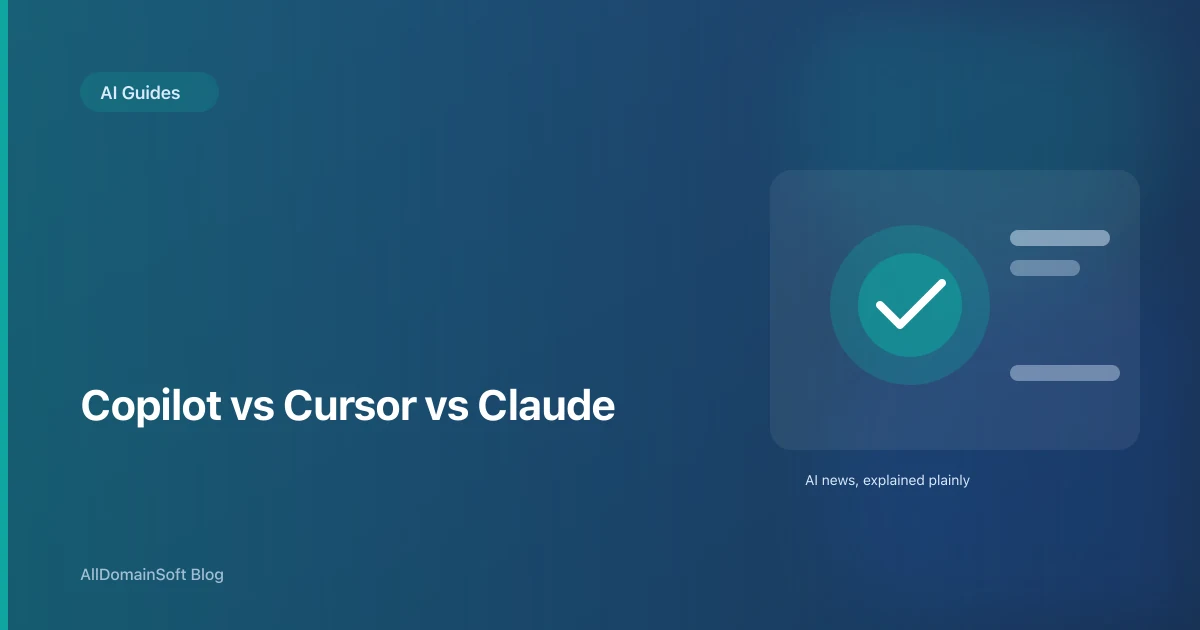 AI Guides

Copilot vs Cursor vs Claude

AI news, explained plainly

AllDomainSoft Blog